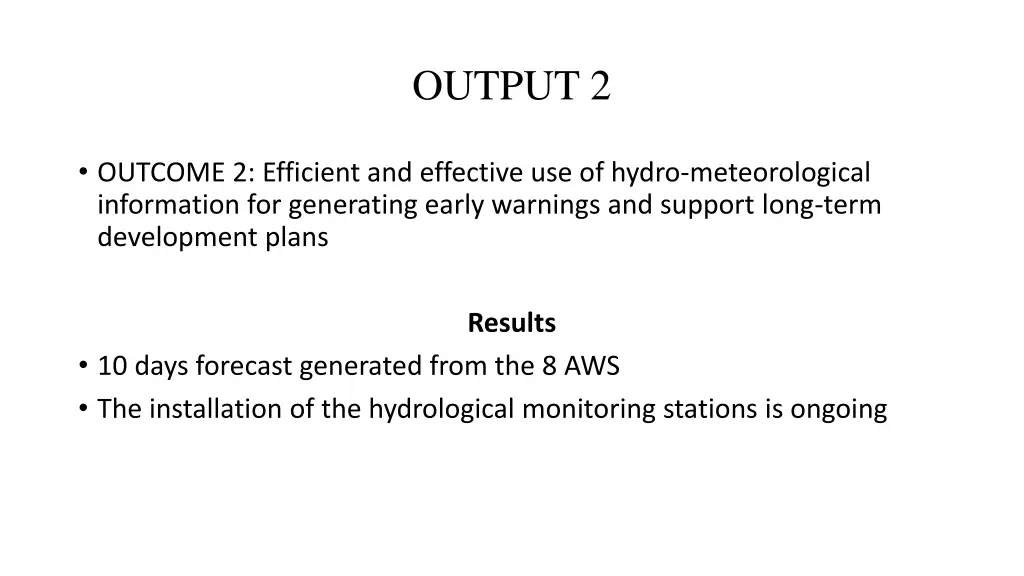 OUTPUT 2

• OUTCOME 2: Efficient and effective use of hydro-meteorological information for generating early warnings and support long-term development plans

Results

• 10 days forecast generated from the 8 AWS
• The installation of the hydrological monitoring stations is ongoing